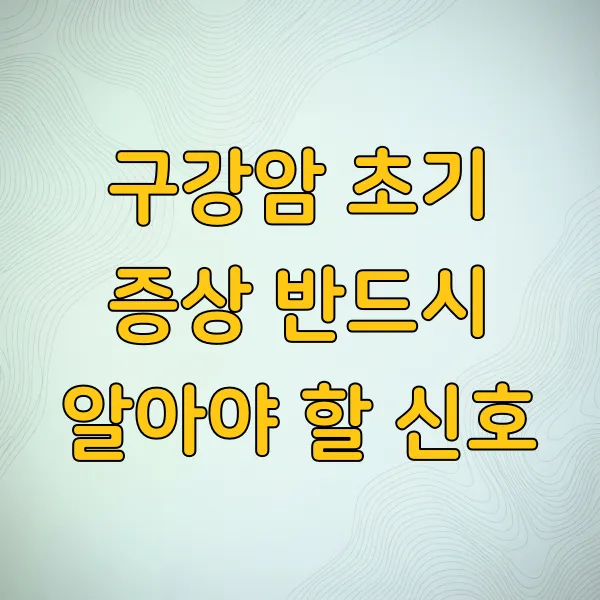 구강암 초기 증상 반드시 알아야 할 신호